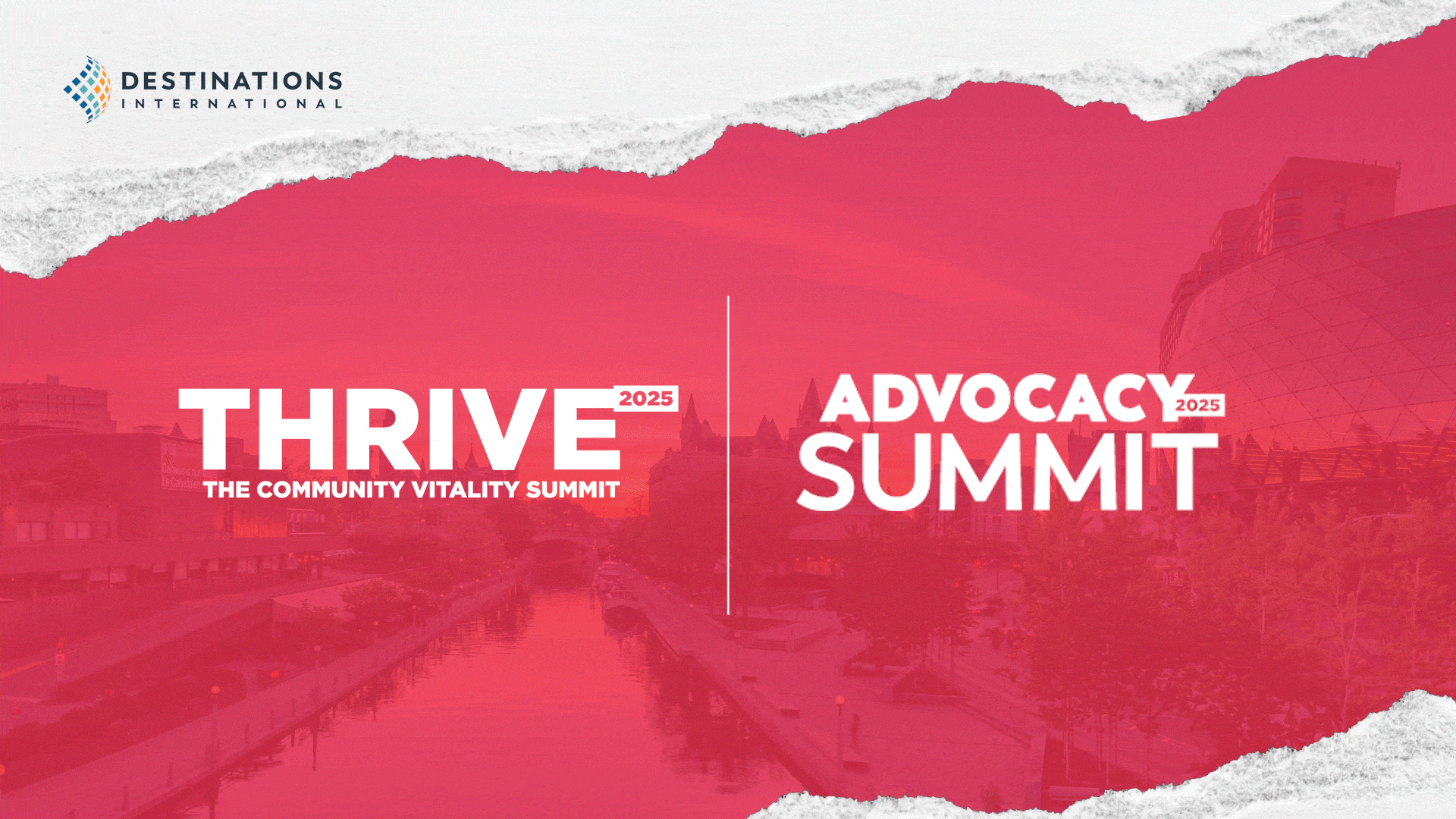 DESTINATIONS
INTERNATIONAL

THRIVE
2025
THE COMMUNITY VITALITY SUMMIT

ADVOCACY
2025
SUMMIT